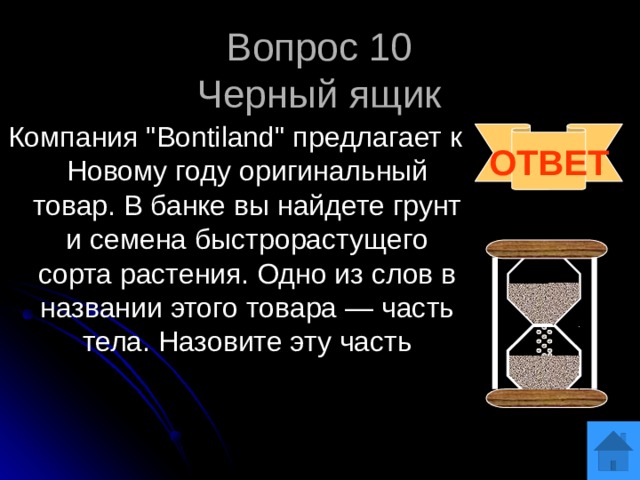 Вопрос 10
Черный ящик

Компания "Bontiland" предлагает к Новому году оригинальный товар. В банке вы найдете грунт и семена быстрорастущего сорта растения. Одно из слов в названии этого товара — часть тела. Назовите эту часть

ОТВЕТ